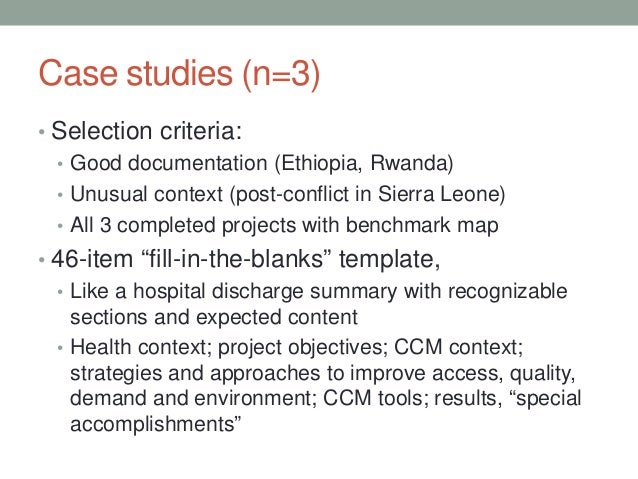 Case studies (n=3)

• Selection criteria:
  • Good documentation (Ethiopia, Rwanda)
  • Unusual context (post-conflict in Sierra Leone)
  • All 3 completed projects with benchmark map
• 46-item “fill-in-the-blanks” template,
  • Like a hospital discharge summary with recognizable sections and expected content
  • Health context; project objectives; CCM context; strategies and approaches to improve access, quality, demand and environment; CCM tools; results, “special accomplishments”